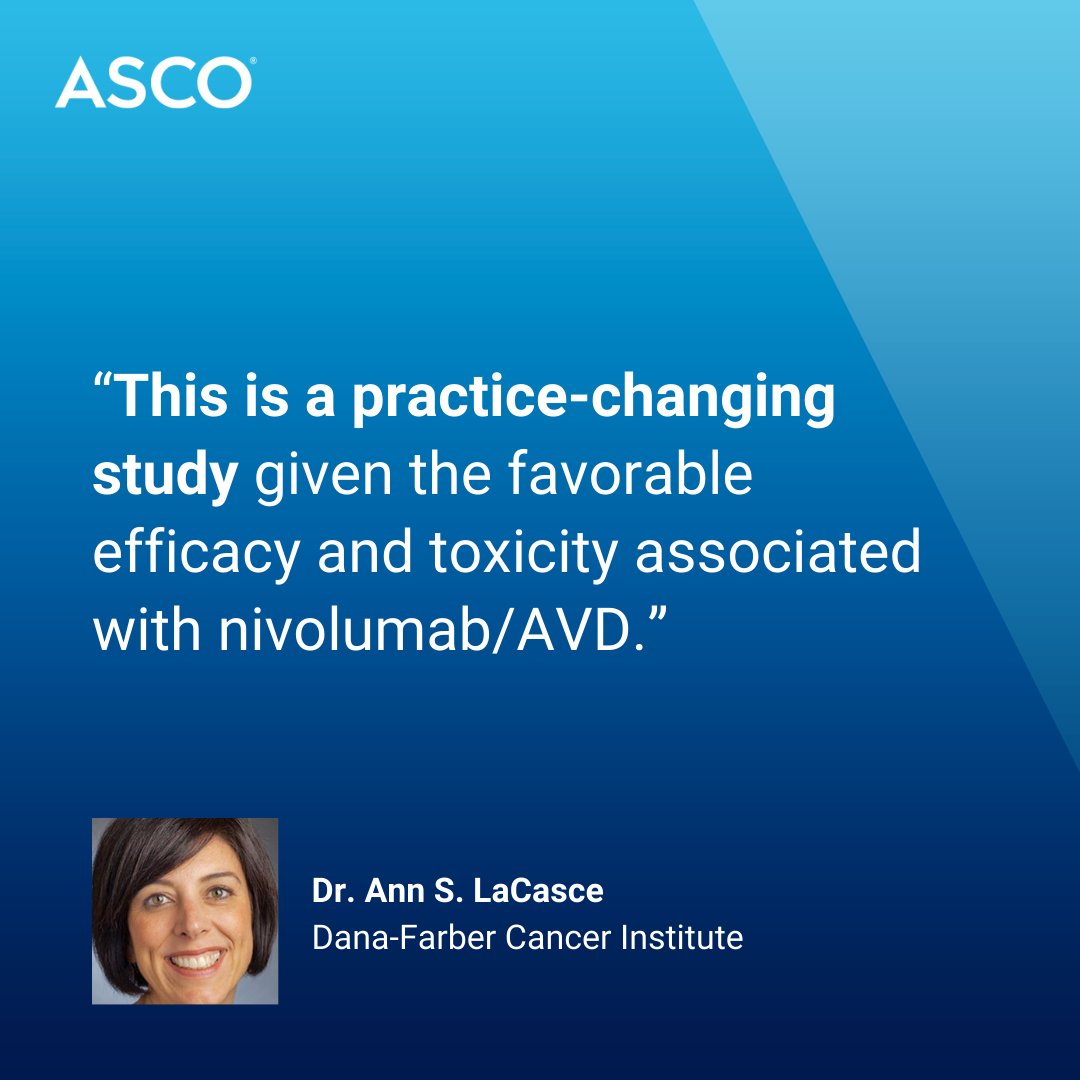 ASCO®

“This is a practice-changing study given the favorable efficacy and toxicity associated with nivolumab/AVD.”

Dr. Ann S. LaCasce
Dana-Farber Cancer Institute